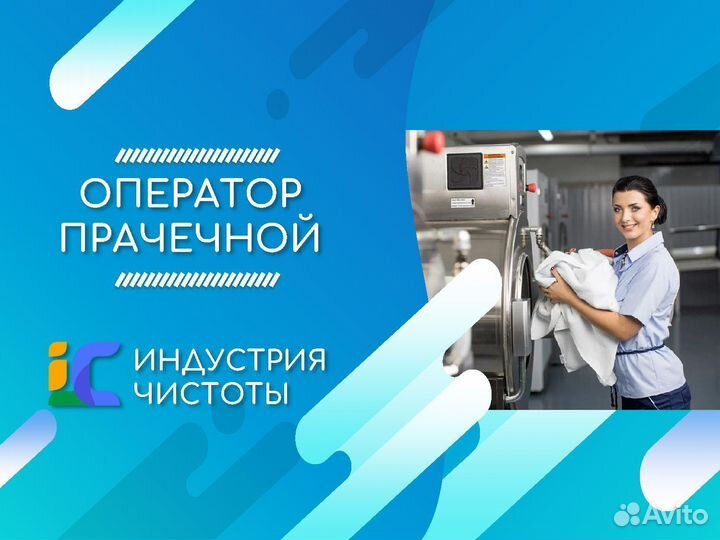 ОПЕРАТОР ПРАЧЕЧНОЙ

iC ИНДУСТРИЯ ЧИСТОТЫ

Avito